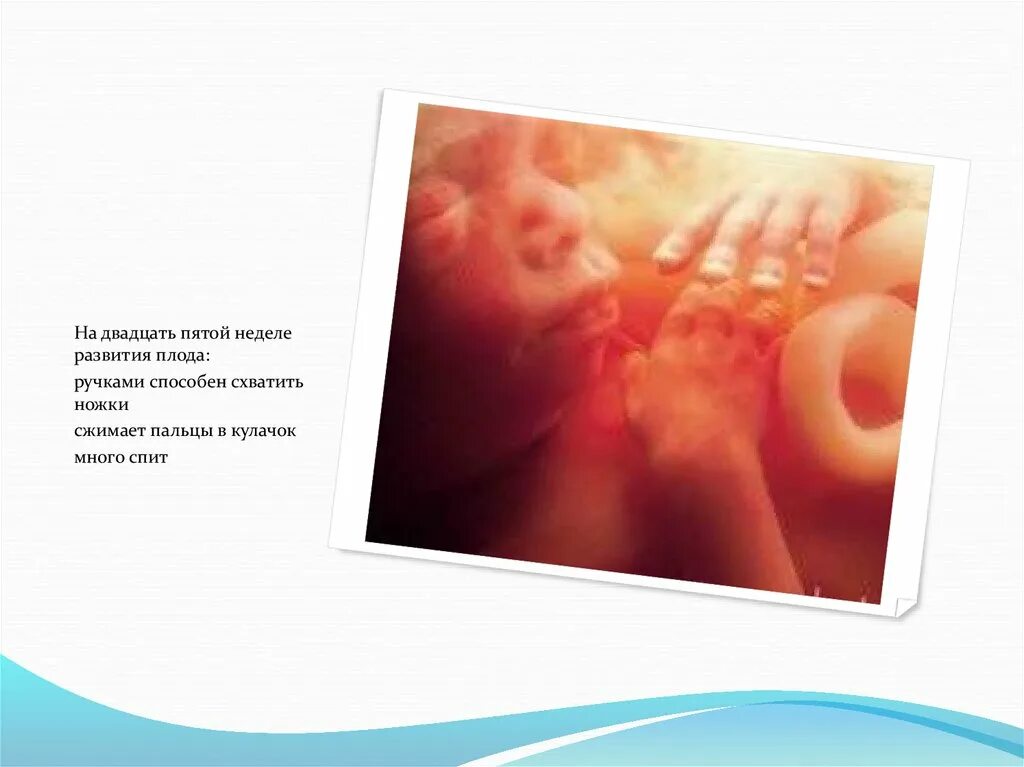 На двадцать пятой неделе развития плода:

ручками способен схватить ножки

сжимает пальцы в кулачок

много спит